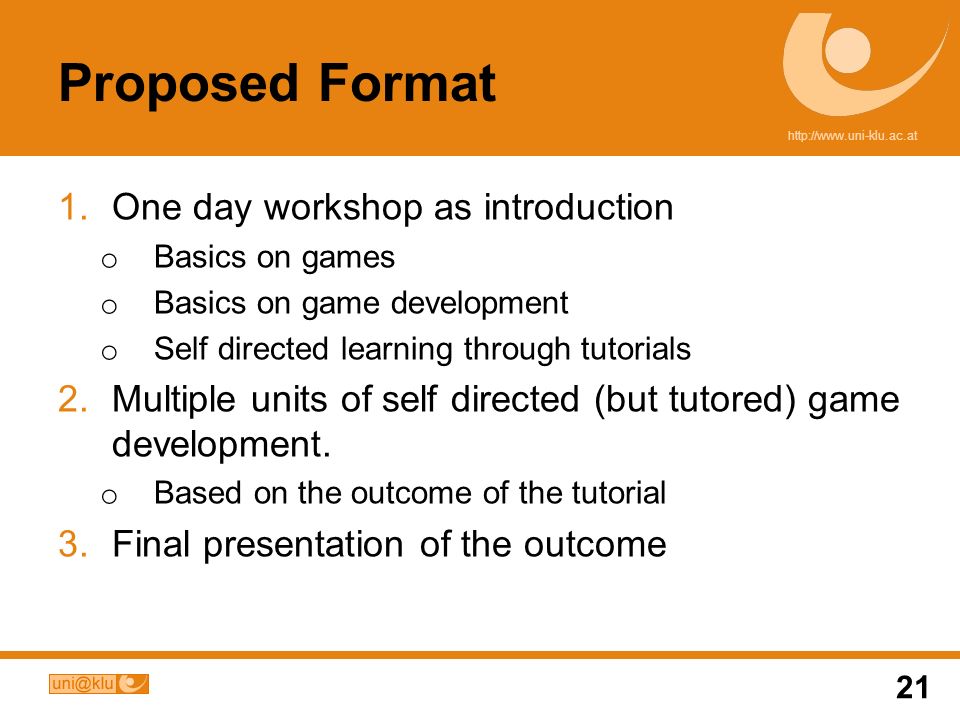 Proposed Format

http://www.uni-klu.ac.at

1. One day workshop as introduction
o Basics on games
o Basics on game development
o Self directed learning through tutorials
2. Multiple units of self directed (but tutored) game development.
o Based on the outcome of the tutorial
3. Final presentation of the outcome

uni@klu

21